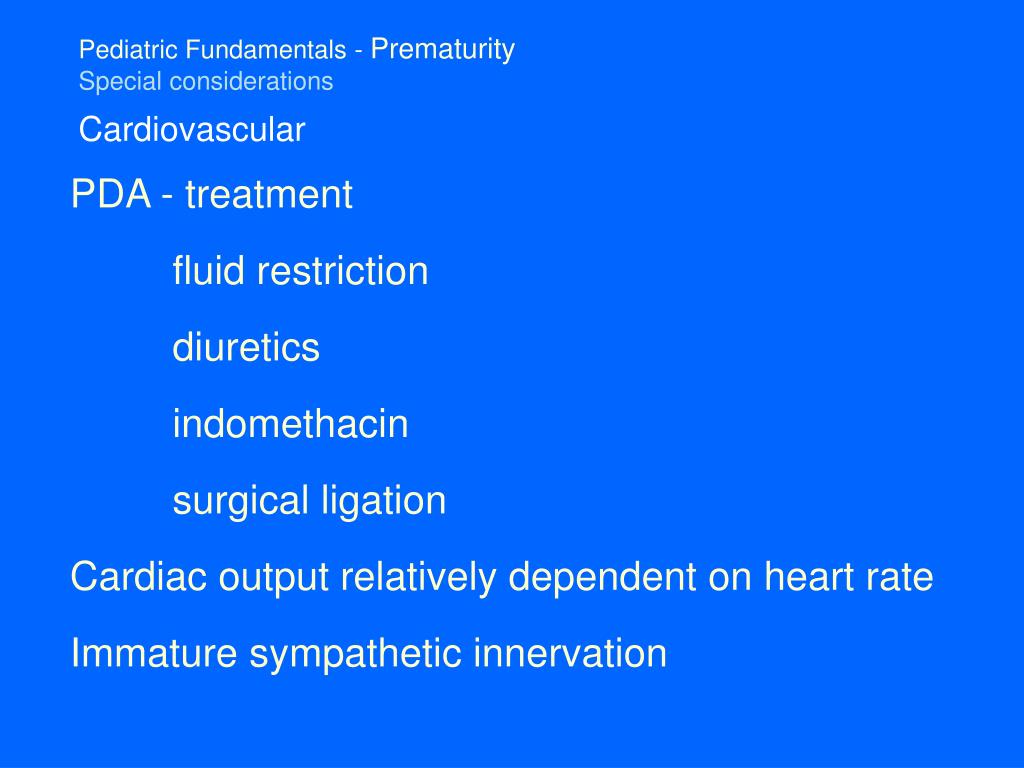 Pediatric Fundamentals - Prematurity
Special considerations

Cardiovascular

PDA - treatment

fluid restriction

diuretics

indomethacin

surgical ligation

Cardiac output relatively dependent on heart rate

Immature sympathetic innervation